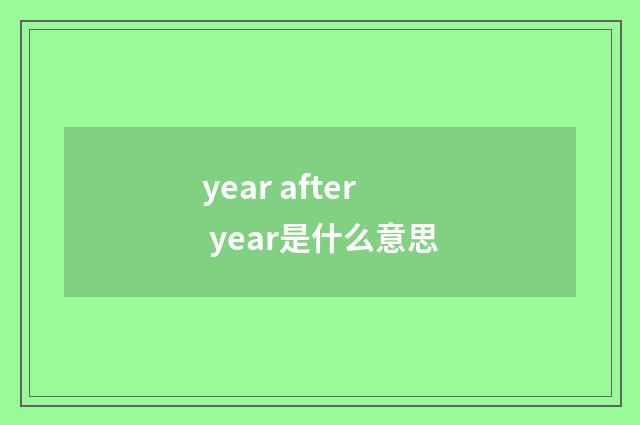 year after year是什么意思